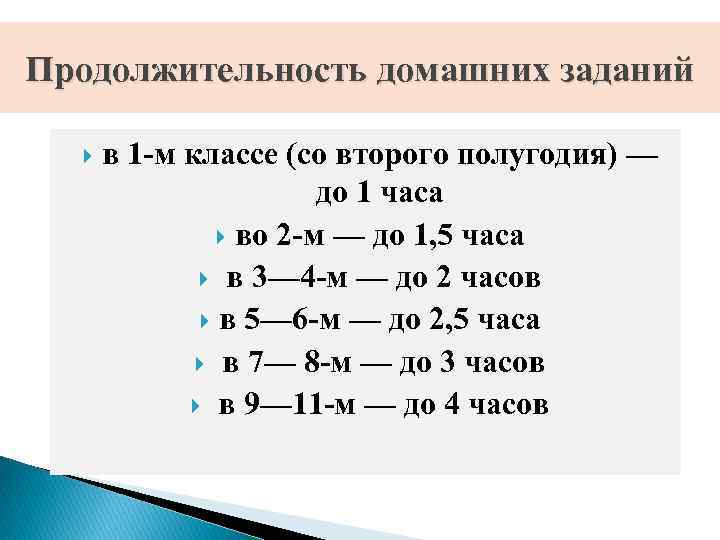 Продолжительность домашних заданий

в 1-м классе (со второго полугодия) — до 1 часа

во 2-м — до 1,5 часа

в 3—4-м — до 2 часов

в 5—6-м — до 2,5 часа

в 7— 8-м — до 3 часов

в 9—11-м — до 4 часов